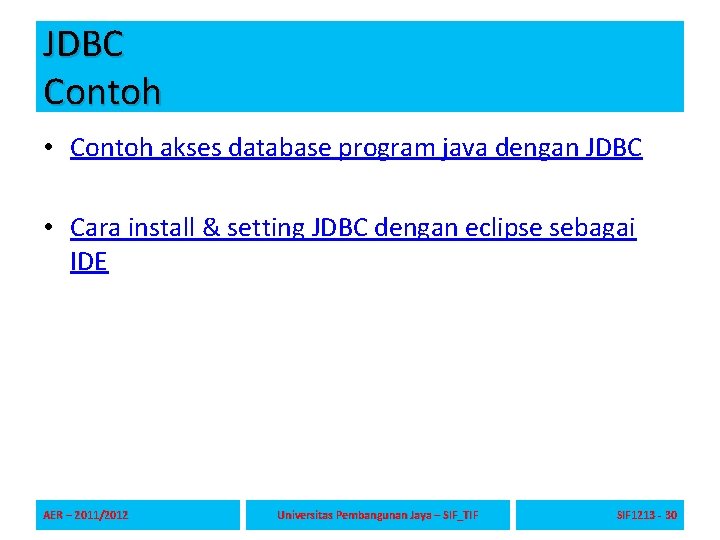 JDBC
Contoh

• Contoh akses database program java dengan JDBC

• Cara install & setting JDBC dengan eclipse sebagai IDE

AER – 2011/2012

Universitas Pembangunan Jaya – SIF_TIF

SIF1213 - 30